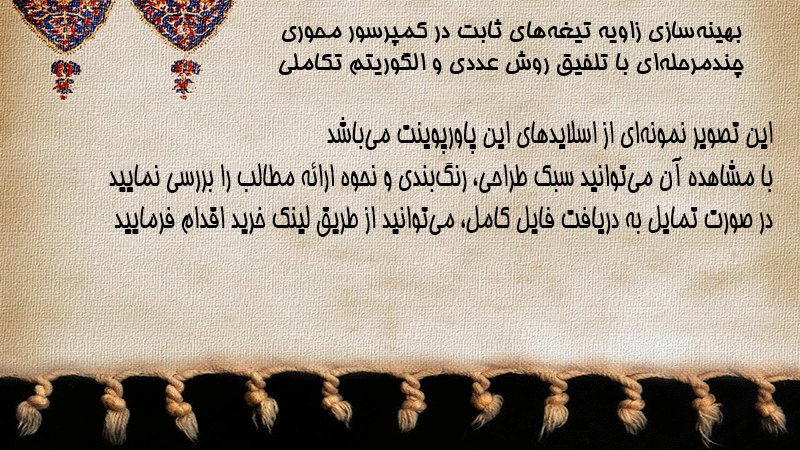 بهینه‌سازی زاویه تیغه‌های ثابت در کمپرسور محوری چندمرحله‌ای با تلفیق روش عددی و الگوریتم تکاملی

این تصویر نمونه‌ای از اسلایدهای این پاورپوینت می‌باشد
با مشاهده آن می‌توانید سبک طراحی، رنگ‌بندی و نحوه ارائه مطالب را بررسی نمایید
در صورت تمایل به دریافت فایل کامل، می‌توانید از طریق لینک خرید اقدام فرمایید